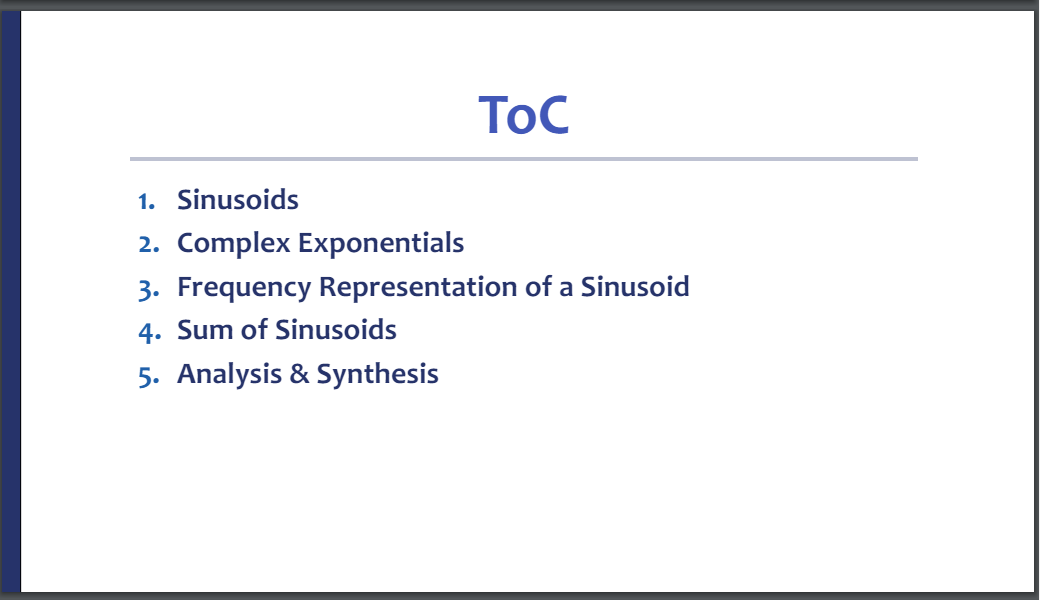 ToC

1. Sinusoids
2. Complex Exponentials
3. Frequency Representation of a Sinusoid
4. Sum of Sinusoids
5. Analysis & Synthesis